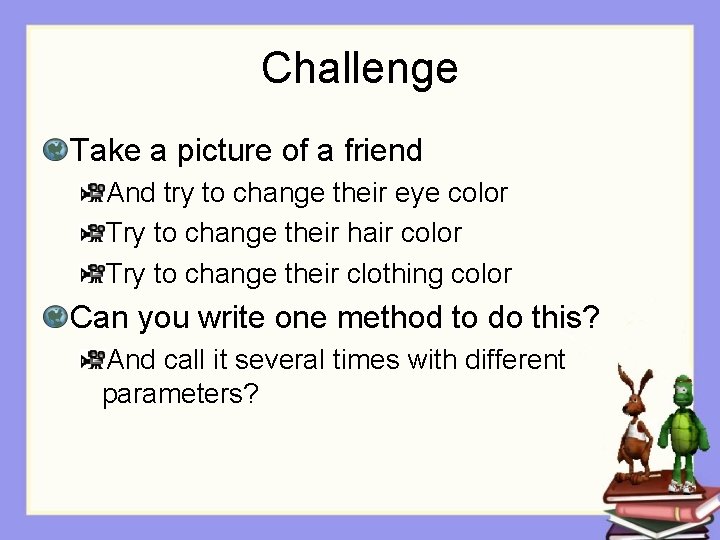 Challenge

Take a picture of a friend

And try to change their eye color

Try to change their hair color

Try to change their clothing color

Can you write one method to do this?

And call it several times with different parameters?